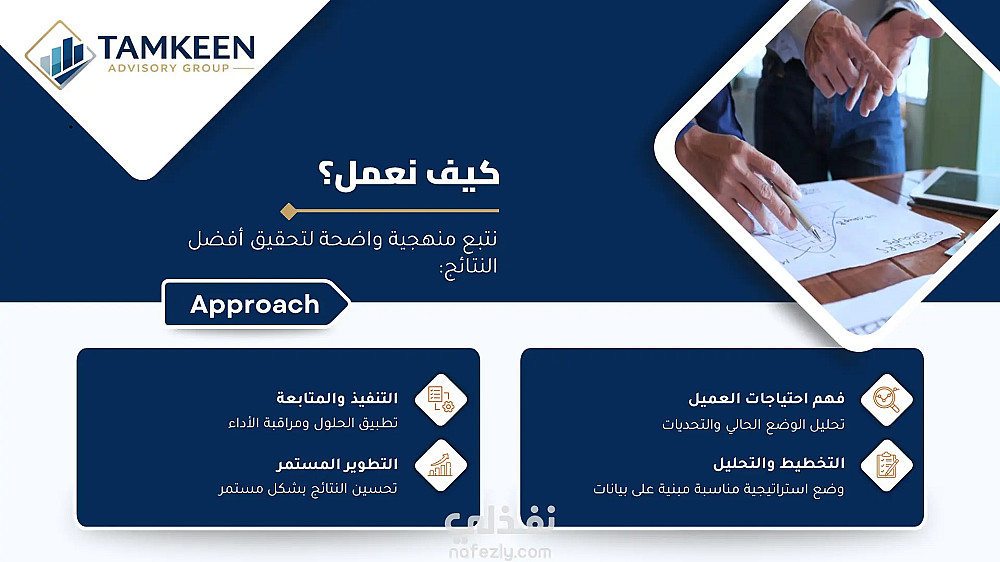 TAMKEEN
ADVISORY GROUP

كيف نعمل؟

نتبع منهجية واضحة لتحقيق أفضل النتائج:

Approach

فهم احتياجات العميل
تحليل الوضع الحالي والتحديات

التخطيط والتحليل
وضع استراتيجية مناسبة مبنية على بيانات

التنفيذ والمتابعة
تطبيق الحلول ومراقبة الأداء

التطوير المستمر
تحسين النتائج بشكل مستمر

نفذلي
nafezly.com